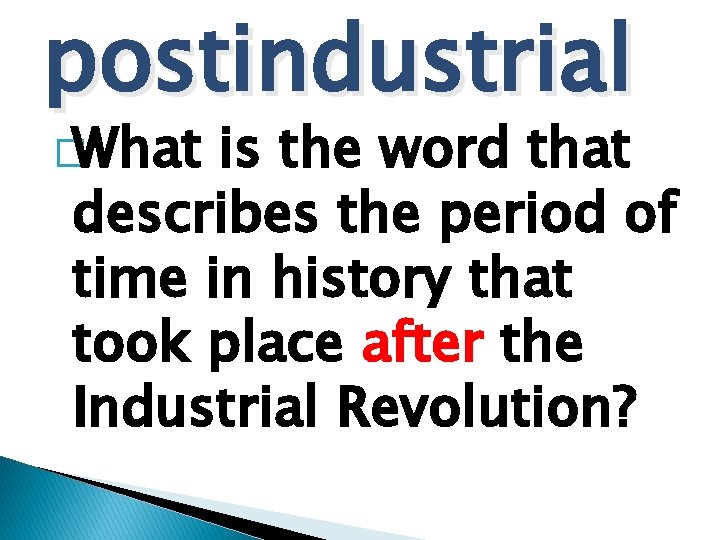 postindustrial

What is the word that describes the period of time in history that took place after the Industrial Revolution?